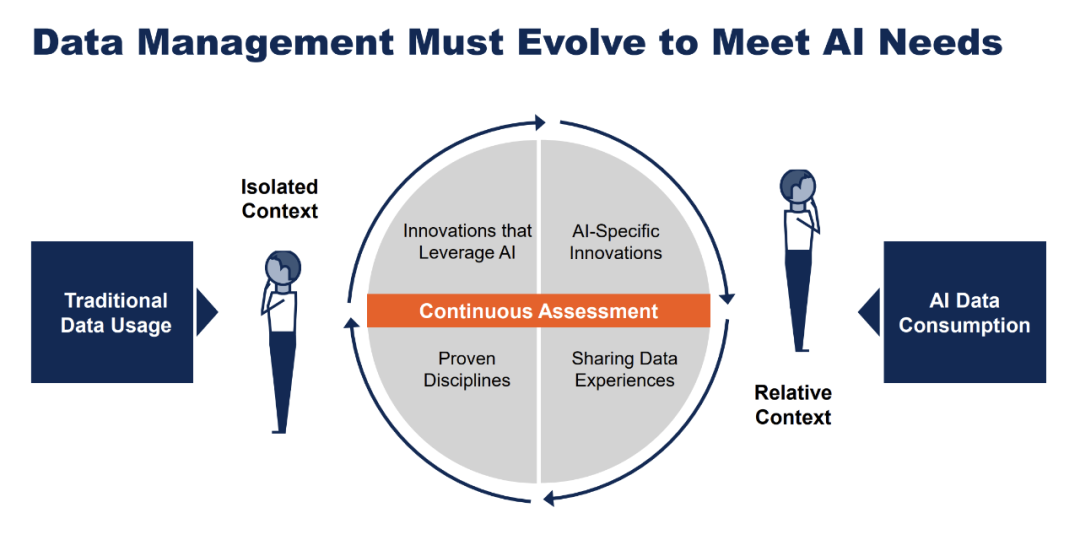 Data Management Must Evolve to Meet AI Needs

Traditional Data Usage

Isolated Context

Innovations that Leverage AI

AI-Specific Innovations

Continuous Assessment

Proven Disciplines

Sharing Data Experiences

Relative Context

AI Data Consumption